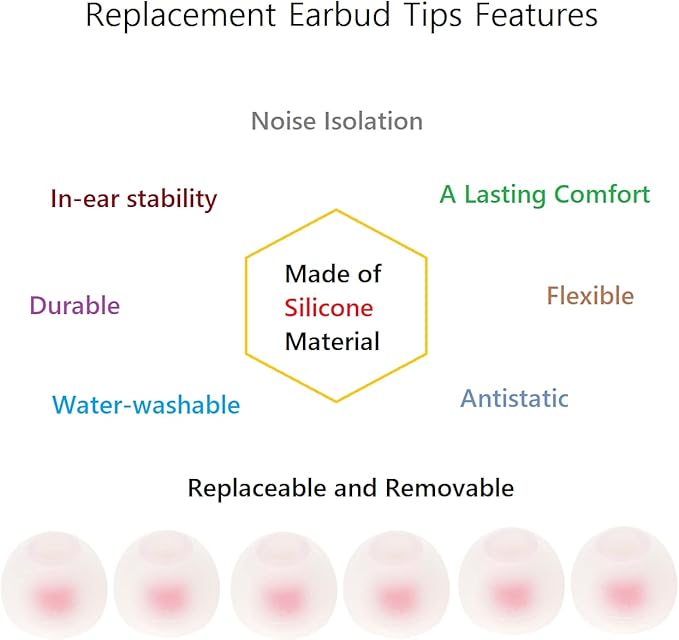 Replacement Earbud Tips Features

Noise Isolation

In-ear stability

A Lasting Comfort

Made of Silicone Material

Durable

Flexible

Water-washable

Antistatic

Replaceable and Removable